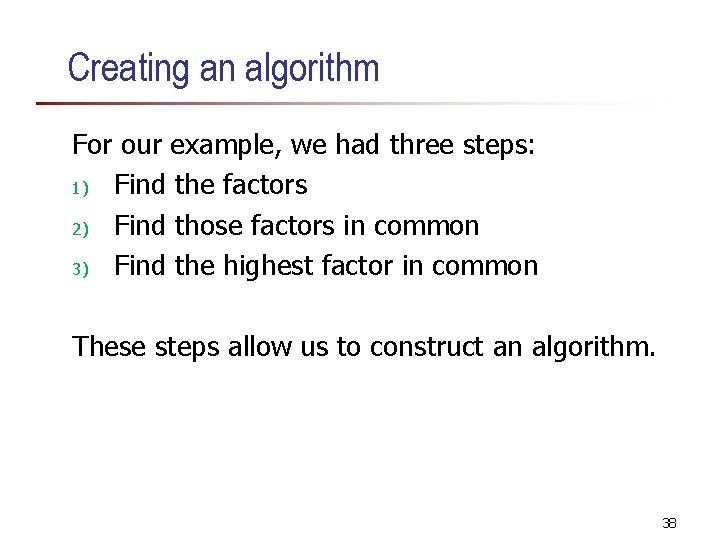 Creating an algorithm

For our example, we had three steps:

1) Find the factors
2) Find those factors in common
3) Find the highest factor in common

These steps allow us to construct an algorithm.

38